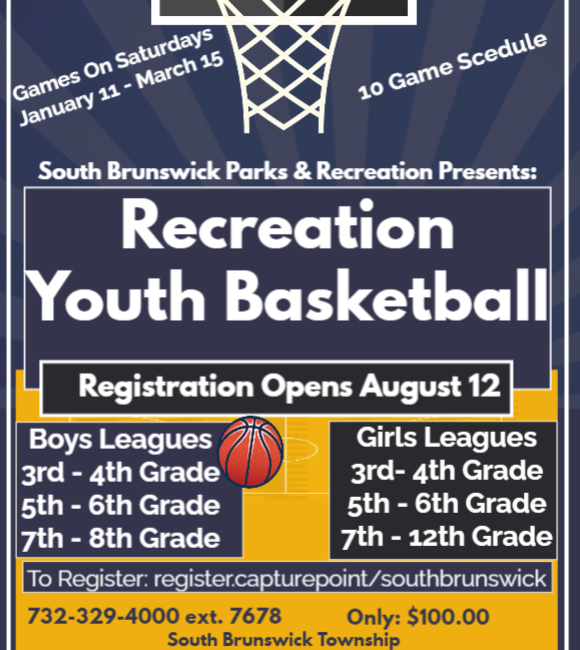 Games On Saturdays
January 11 - March 15

10 Game Scedule

South Brunswick Parks & Recreation Presents:

Recreation
Youth Basketball

Registration Opens August 12

Boys Leagues
3rd - 4th Grade
5th - 6th Grade
7th - 8th Grade

Girls Leagues
3rd- 4th Grade
5th - 6th Grade
7th - 12th Grade

To Register: register.capturepoint/southbrunswick

732-329-4000 ext. 7678

Only: $100.00

South Brunswick Township